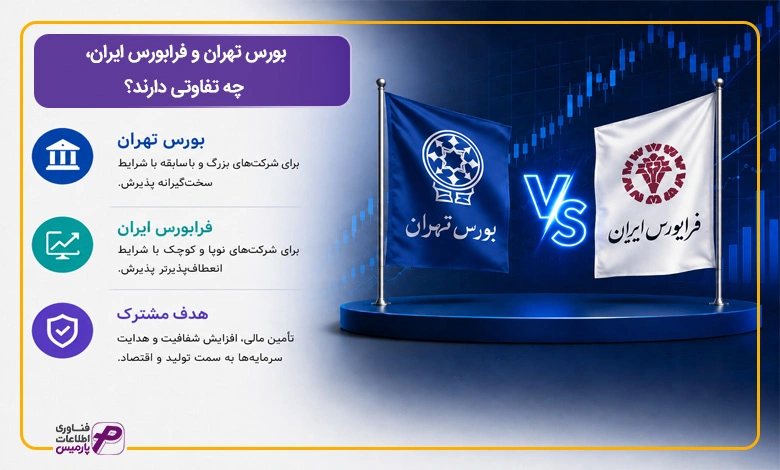 بورس تهران و فرابورس ایران، چه تفاوتی دارند؟

بورس تهران
برای شرکت‌های بزرگ و باسابقه با شرایط سخت‌گیرانه پذیرش.

فرابورس ایران
برای شرکت‌های نوپا و کوچک با شرایط انعطاف‌پذیرتر پذیرش.

هدف مشترک
تأمین مالی، افزایش شفافیت و هدایت سرمایه‌ها به سمت تولید و اقتصاد.

بورس تهران

VS

فرابورس ایران

فناوری اطلاعات پارمیس